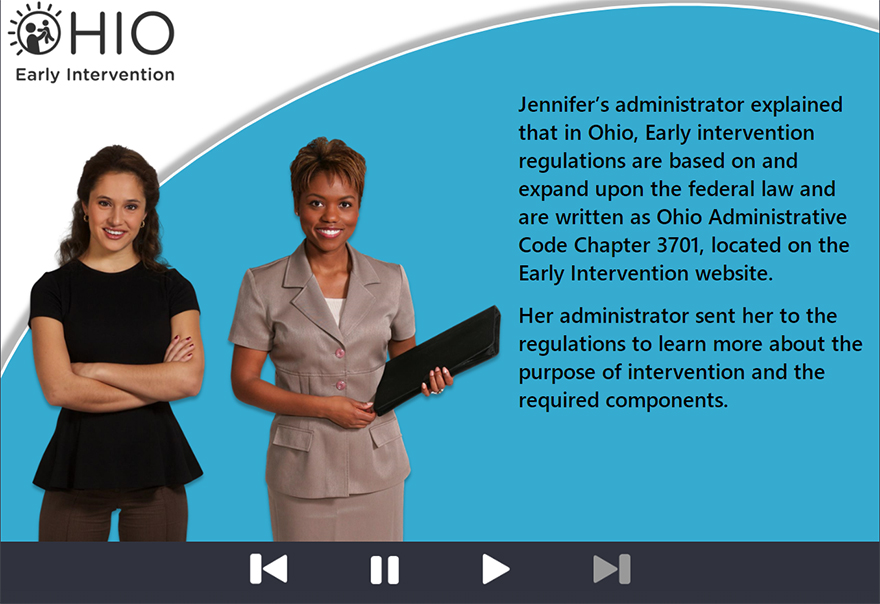 OHIO
Early Intervention

Jennifer's administrator explained that in Ohio, Early intervention regulations are based on and expand upon the federal law and are written as Ohio Administrative Code Chapter 3701, located on the Early Intervention website.

Her administrator sent her to the regulations to learn more about the purpose of intervention and the required components.